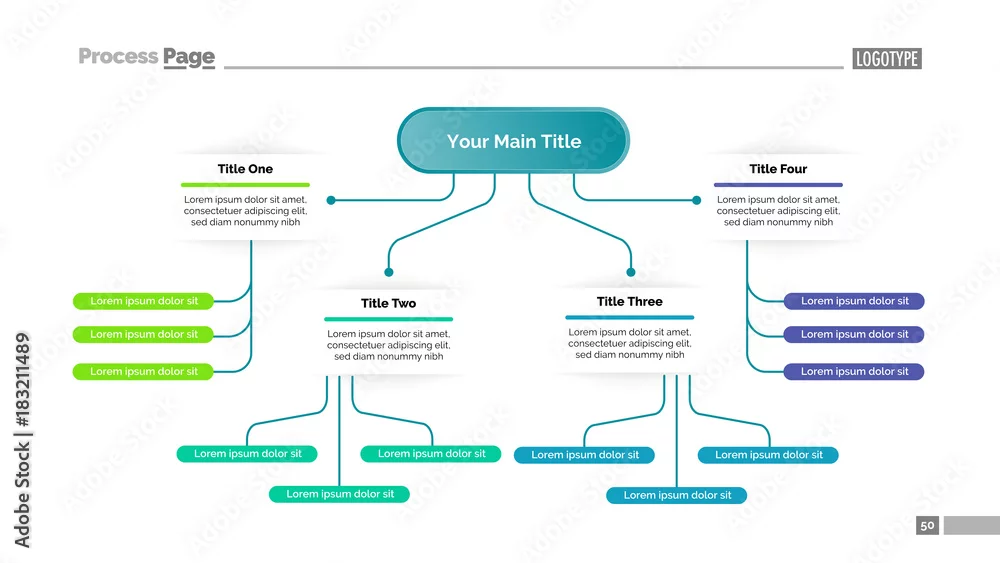 Process Page

LOGOTYPE

Your Main Title

Title One

Lorem ipsum dolor sit amet, consectetuer adipiscing elit, sed diam nonummy nibh

Lorem ipsum dolor sit

Lorem ipsum dolor sit

Lorem ipsum dolor sit

Title Two

Lorem ipsum dolor sit amet, consectetuer adipiscing elit, sed diam nonummy nibh

Lorem ipsum dolor sit

Lorem ipsum dolor sit

Lorem ipsum dolor sit

Title Three

Lorem ipsum dolor sit amet, consectetuer adipiscing elit, sed diam nonummy nibh

Lorem ipsum dolor sit

Lorem ipsum dolor sit

Lorem ipsum dolor sit

Title Four

Lorem ipsum dolor sit amet, consectetuer adipiscing elit, sed diam nonummy nibh

Lorem ipsum dolor sit

Lorem ipsum dolor sit

Lorem ipsum dolor sit

50

Adobe Stock | #183211489